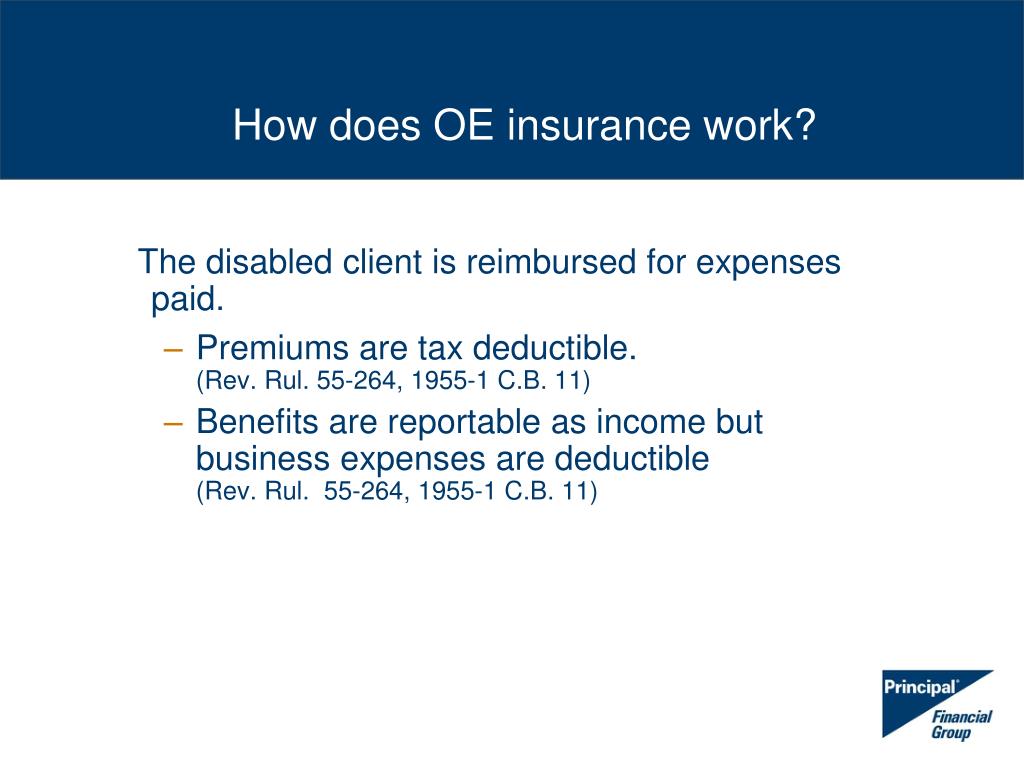 How does OE insurance work?

The disabled client is reimbursed for expenses paid.

– Premiums are tax deductible. (Rev. Rul. 55-264, 1955-1 C.B. 11)

– Benefits are reportable as income but business expenses are deductible (Rev. Rul. 55-264, 1955-1 C.B. 11)

Principal® Financial Group